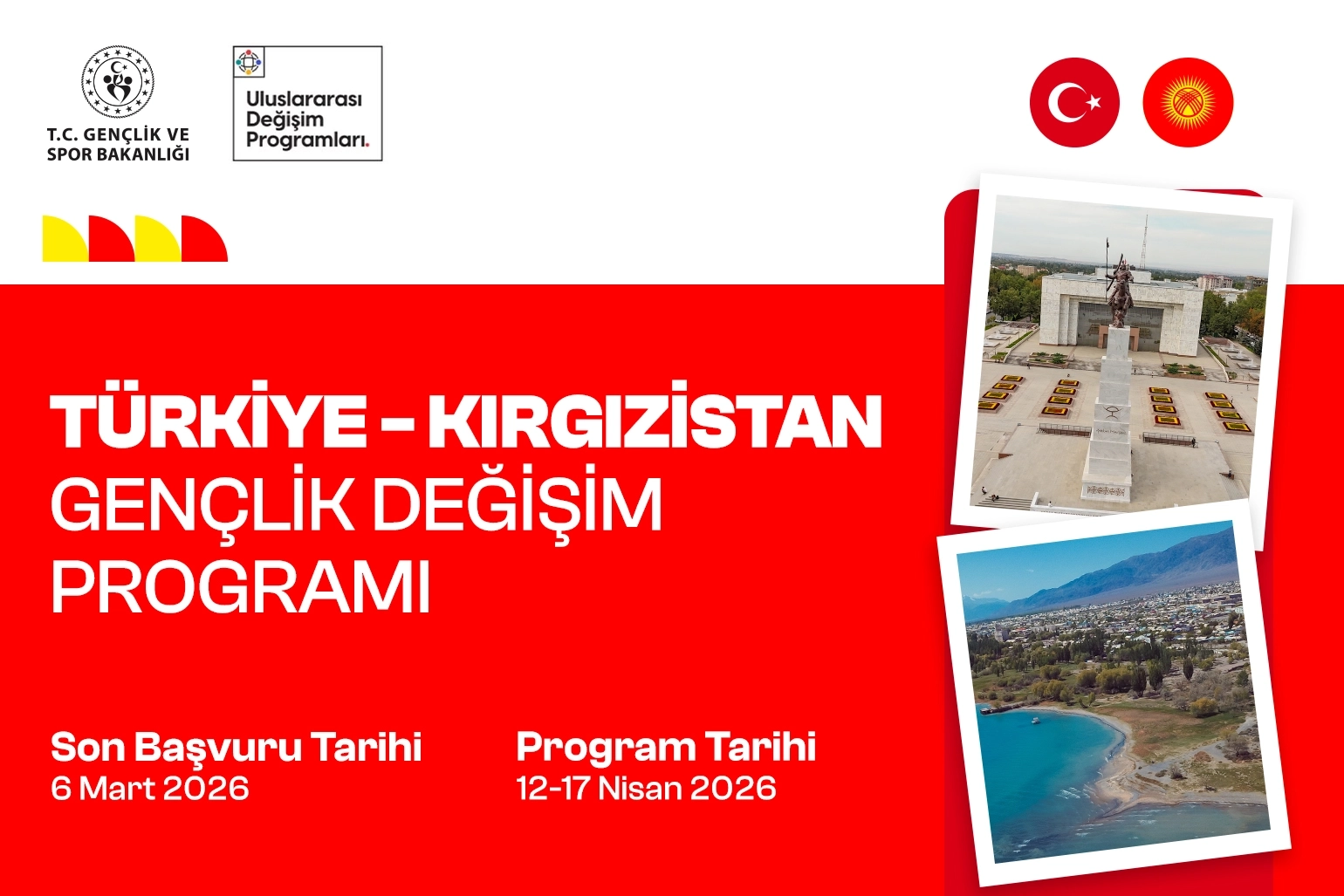 T.C. GENÇLİK VE SPOR BAKANLIĞI

Uluslararası Değişim Programları.

TÜRKİYE - KIRGIZİSTAN
GENÇLİK DEĞİŞİM PROGRAMI

Son Başvuru Tarihi
6 Mart 2026

Program Tarihi
12-17 Nisan 2026